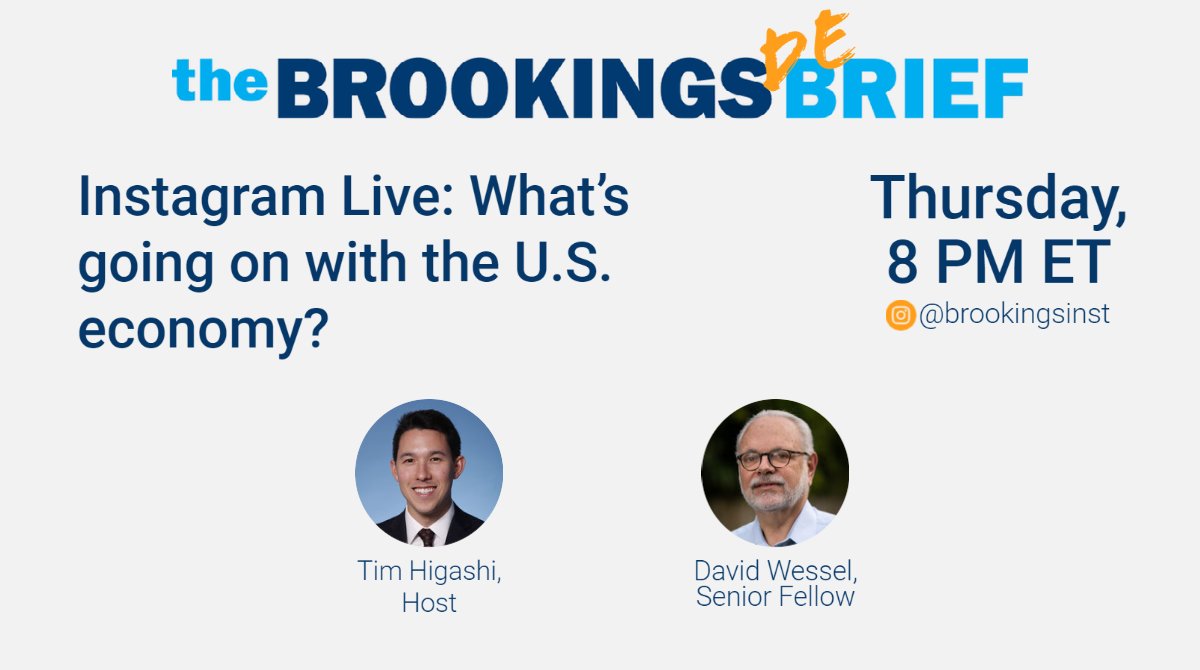 the BROOKINGS DE BRIEF

Instagram Live: What's going on with the U.S. economy?

Thursday, 8 PM ET

@brookingsinst

Tim Higashi, Host

David Wessel, Senior Fellow